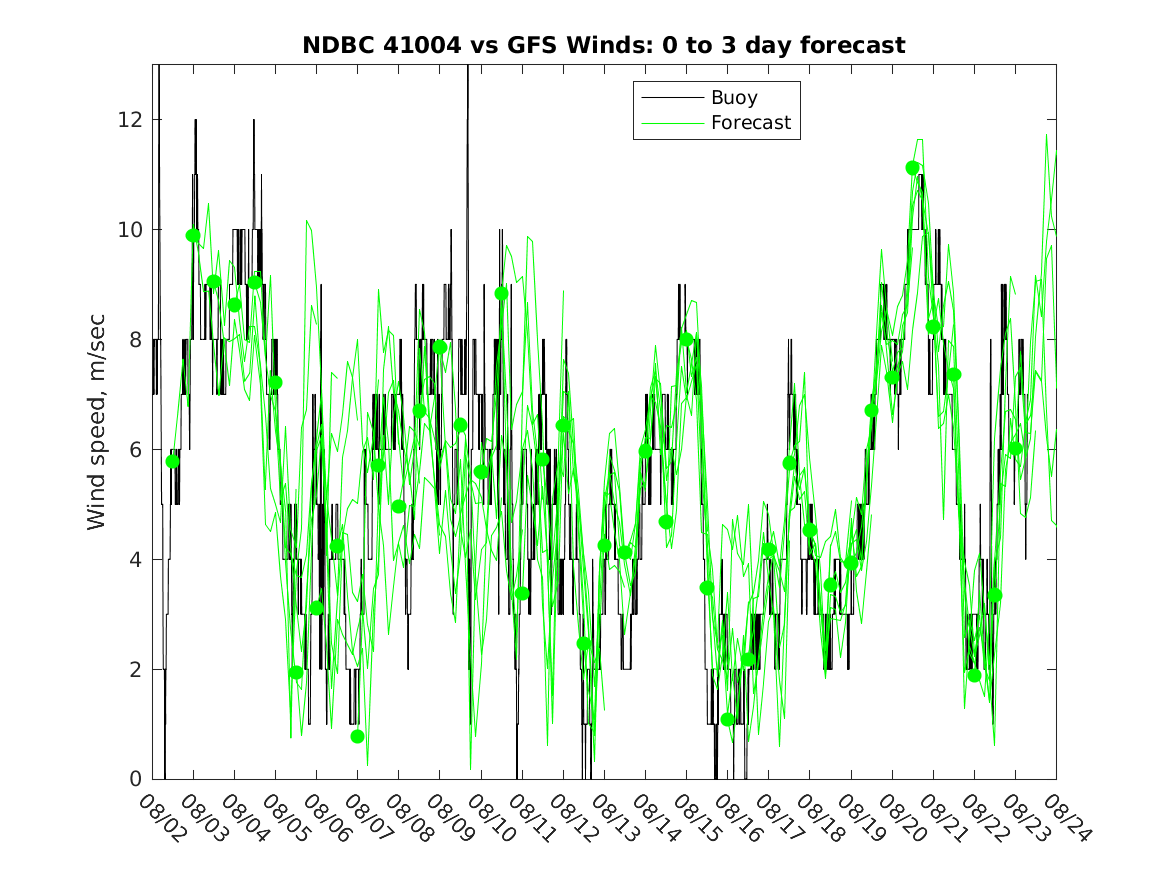 NDBC 41004 vs GFS Winds: 0 to 3 day forecast

Buoy
Forecast

Wind speed, m/sec

12
10
8
6
4
2
0

08/02 08/03 08/04 08/05 08/06 08/07 08/08 08/09 08/10 08/11 08/12 08/13 08/14 08/15 08/16 08/17 08/18 08/19 08/20 08/21 08/22 08/23 08/24